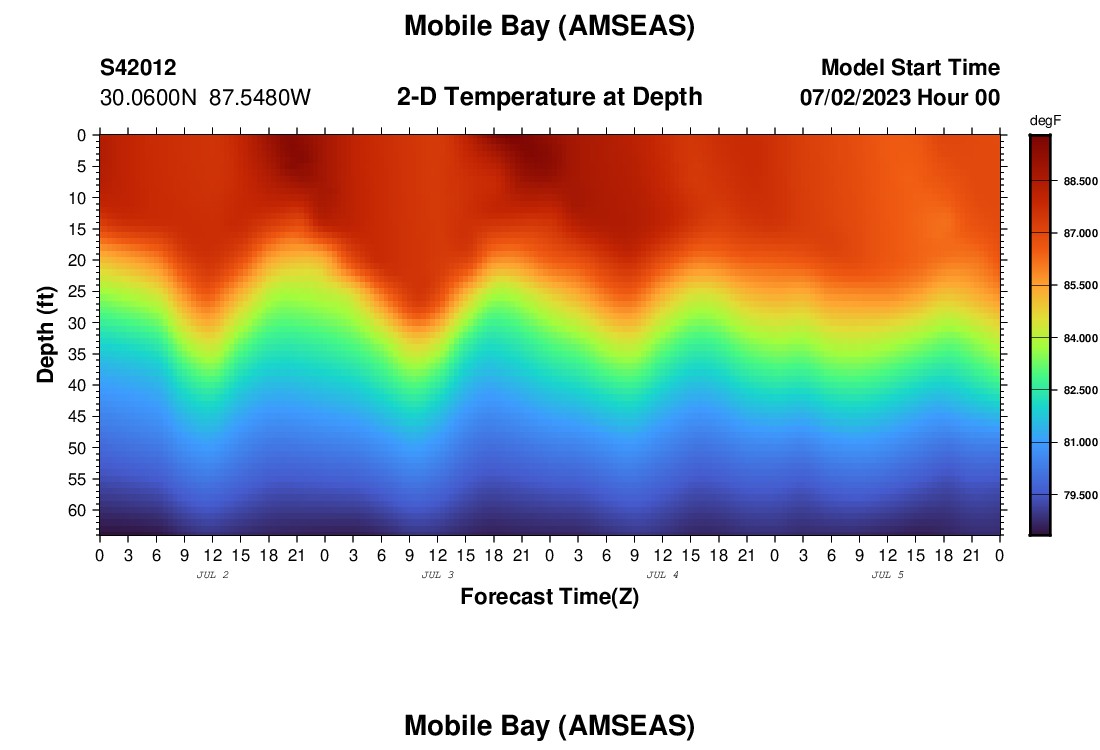 Mobile Bay (AMSEAS)

S42012
30.0600N 87.5480W

2-D Temperature at Depth

Model Start Time
07/02/2023 Hour 00

degF
88.500
87.000
85.500
84.000
82.500
81.000
79.500

Depth (ft)
0
5
10
15
20
25
30
35
40
45
50
55
60

0 3 6 9 12 15 18 21 0 3 6 9 12 15 18 21 0 3 6 9 12 15 18 21 0 3 6 9 12 15 18 21 0
JUL 2
JUL 3
JUL 4
JUL 5

Forecast Time(Z)

Mobile Bay (AMSEAS)